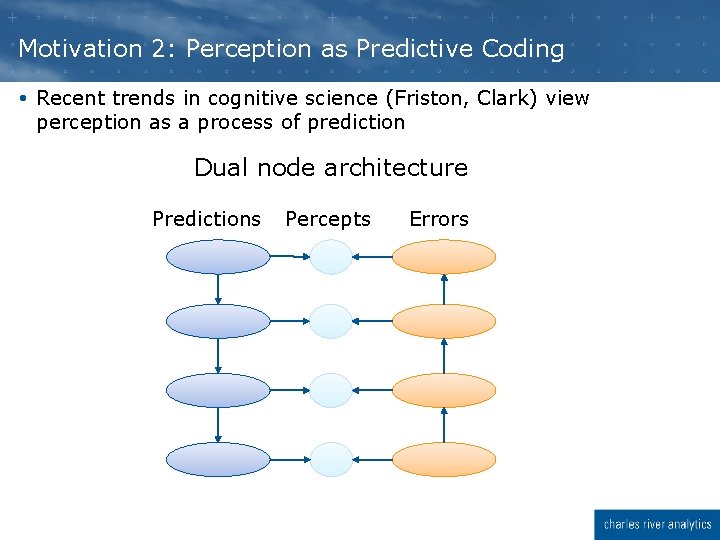 Motivation 2: Perception as Predictive Coding

• Recent trends in cognitive science (Friston, Clark) view perception as a process of prediction

Dual node architecture

Predictions Percepts Errors

charles river analytics